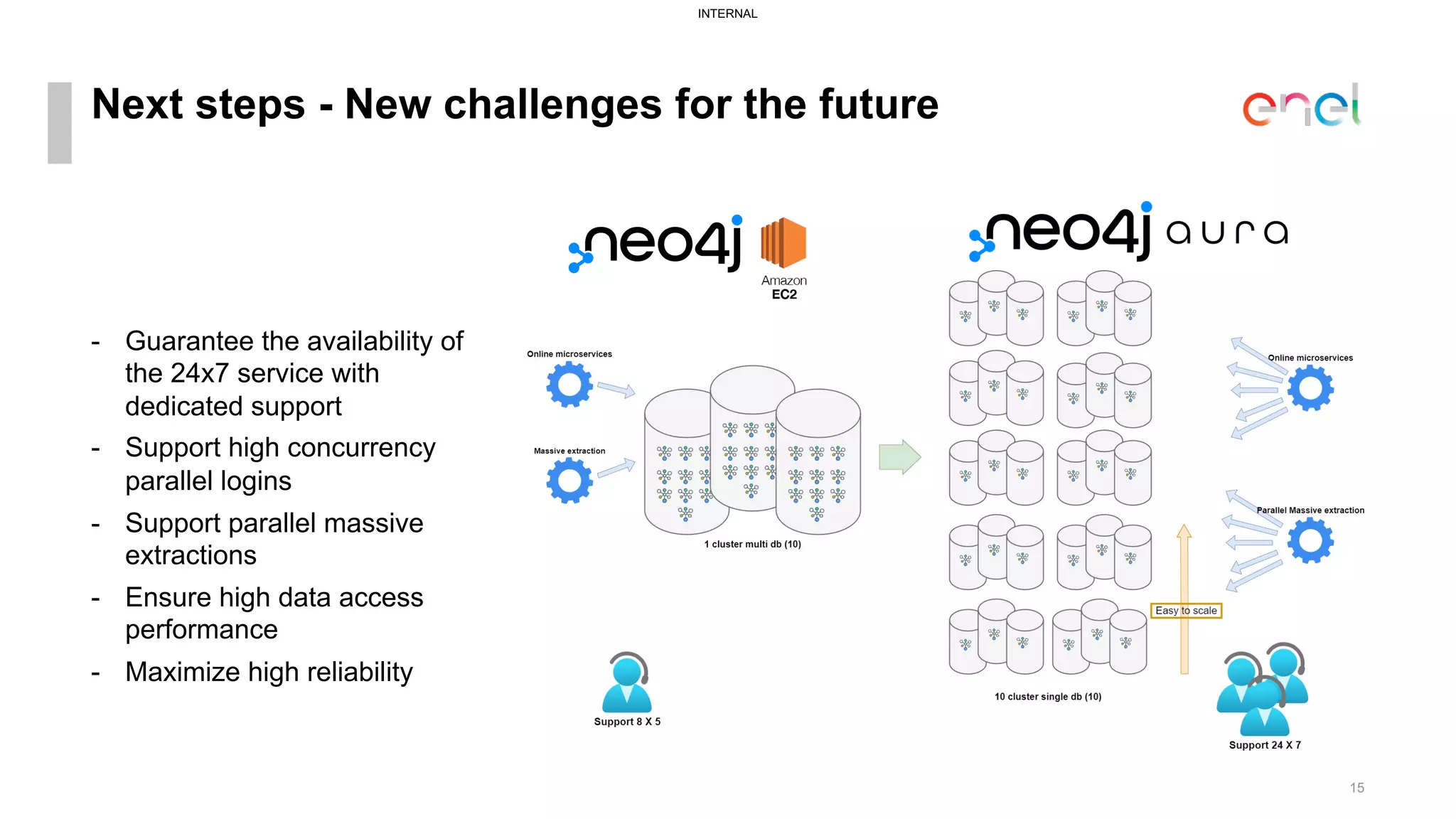 INTERNAL

Next steps - New challenges for the future

enel

- Guarantee the availability of the 24x7 service with dedicated support
- Support high concurrency parallel logins
- Support parallel massive extractions
- Ensure high data access performance
- Maximize high reliability

neo4j

Amazon EC2

Online microservices

Massive extraction

1 cluster multi db (10)

Support 8 X 5

neo4j aura

Online microservices

Parallel Massive extraction

Easy to scale

10 cluster single db (10)

Support 24 X 7

15